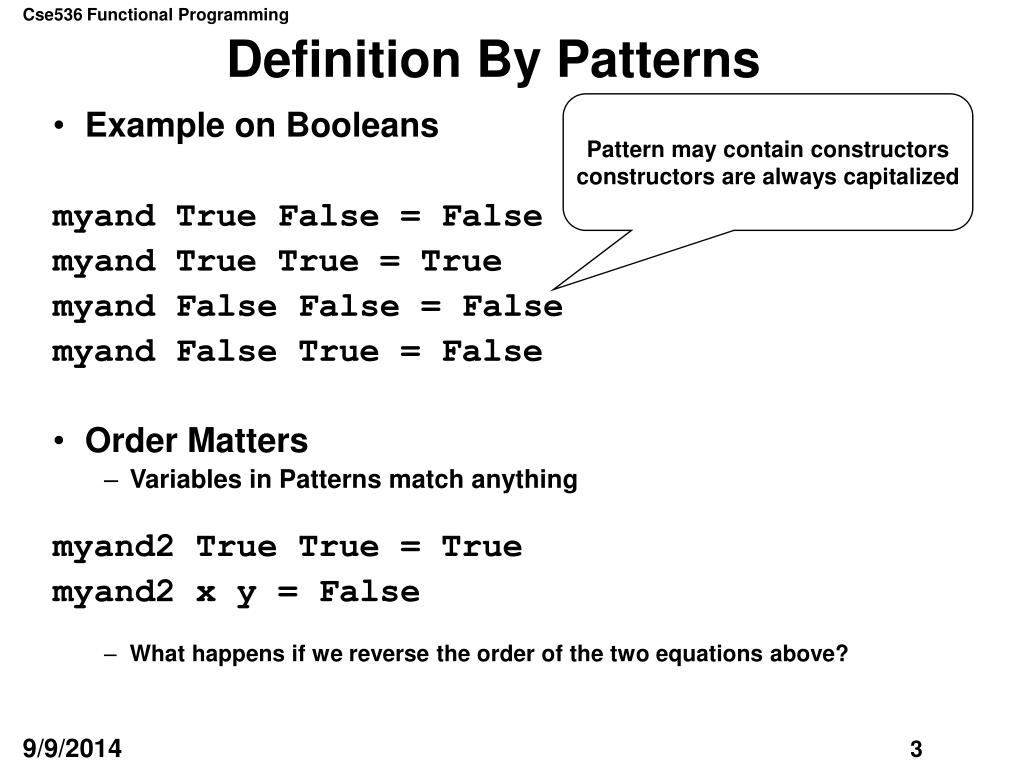 Cse536 Functional Programming

Definition By Patterns

• Example on Booleans

Pattern may contain constructors
constructors are always capitalized

myand True False = False
myand True True = True
myand False False = False
myand False True = False

• Order Matters
– Variables in Patterns match anything

myand2 True True = True
myand2 x y = False

– What happens if we reverse the order of the two equations above?

9/9/2014

3